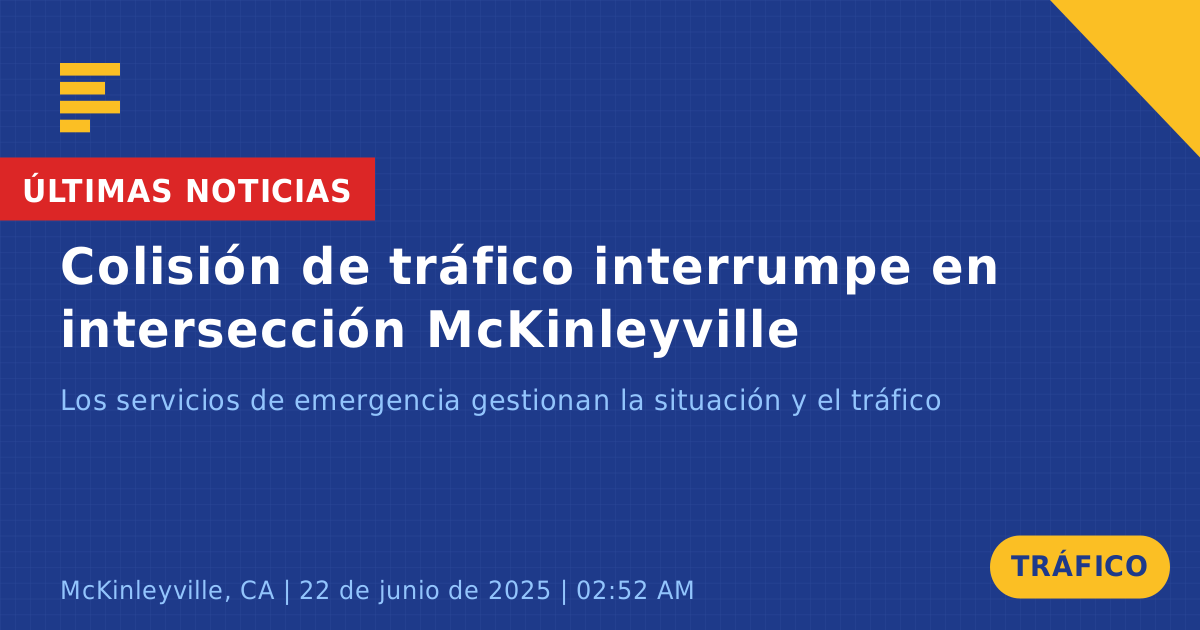 ÚLTIMAS NOTICIAS

Colisión de tráfico interrumpe en intersección McKinleyville

Los servicios de emergencia gestionan la situación y el tráfico

McKinleyville, CA | 22 de junio de 2025 | 02:52 AM

TRÁFICO